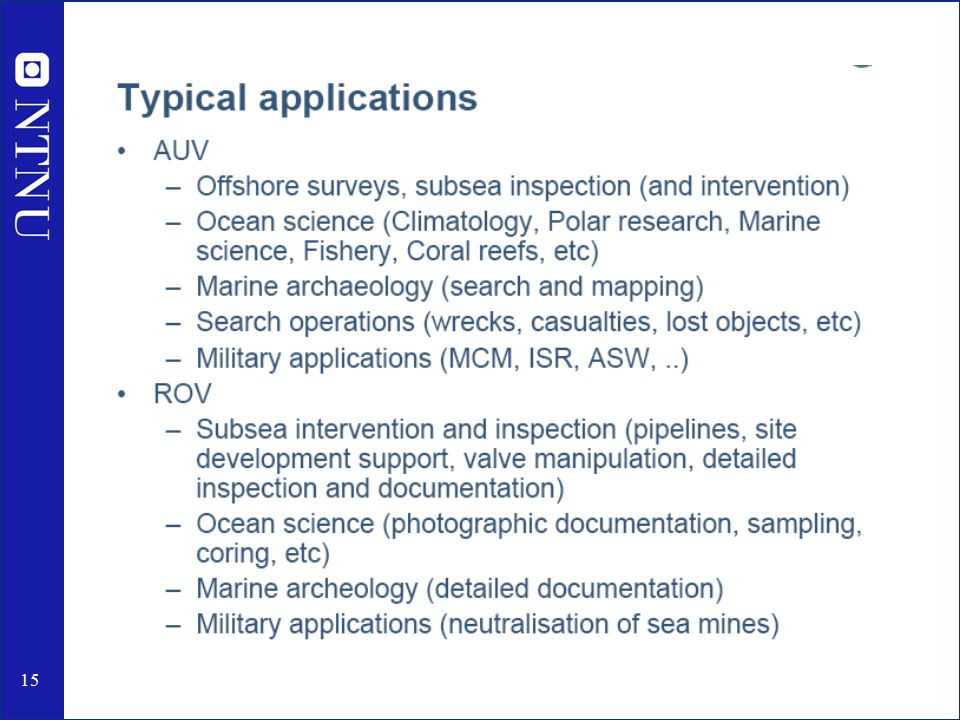 NTNU

Typical applications

• AUV
  – Offshore surveys, subsea inspection (and intervention)
  – Ocean science (Climatology, Polar research, Marine science, Fishery, Coral reefs, etc)
  – Marine archaeology (search and mapping)
  – Search operations (wrecks, casualties, lost objects, etc)
  – Military applications (MCM, ISR, ASW, ..)
• ROV
  – Subsea intervention and inspection (pipelines, site development support, valve manipulation, detailed inspection and documentation)
  – Ocean science (photographic documentation, sampling, coring, etc)
  – Marine archeology (detailed documentation)
  – Military applications (neutralisation of sea mines)

15